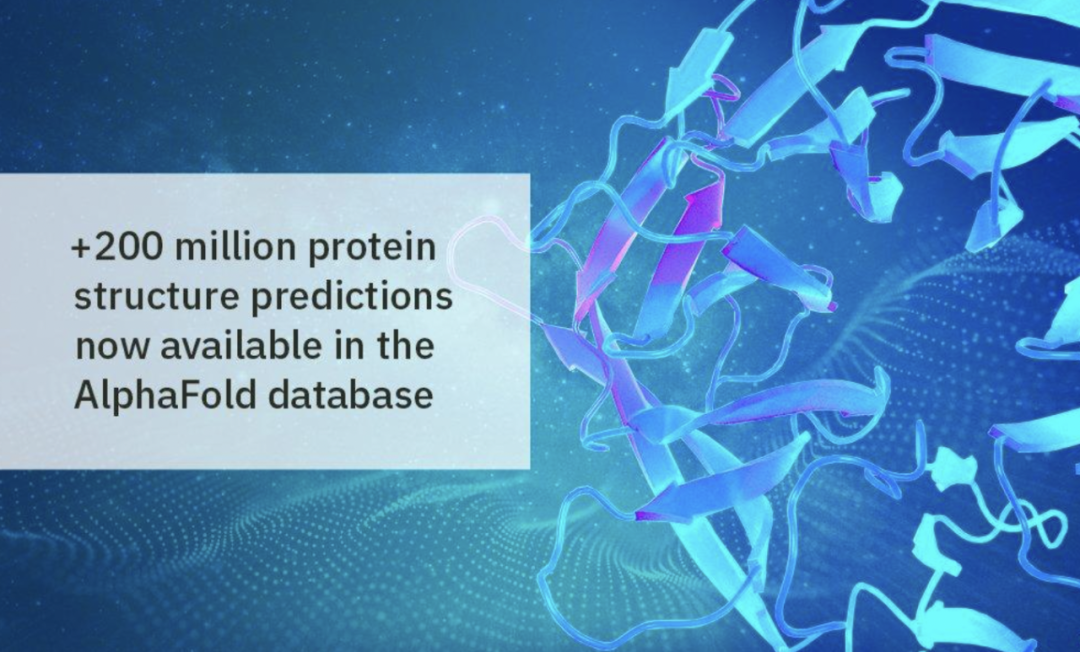 +200 million protein structure predictions now available in the AlphaFold database